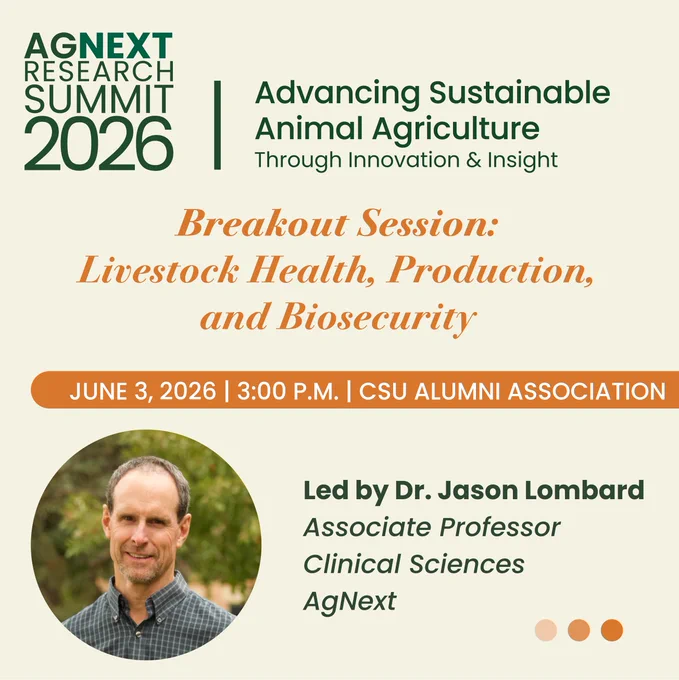 AGNEXT
RESEARCH
SUMMIT
2026

Advancing Sustainable Animal Agriculture
Through Innovation & Insight

Breakout Session: Livestock Health, Production, and Biosecurity

JUNE 3, 2026 | 3:00 P.M. | CSU ALUMNI ASSOCIATION

Led by Dr. Jason Lombard
Associate Professor
Clinical Sciences
AgNext